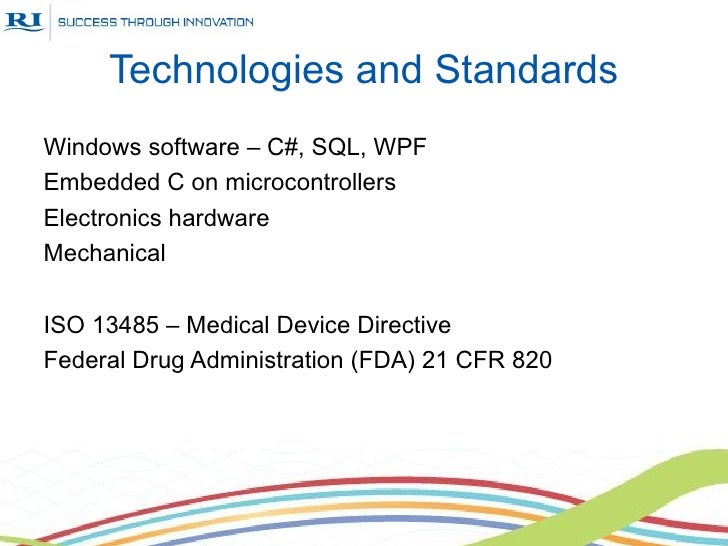 RI SUCCESS THROUGH INNOVATION

Technologies and Standards

Windows software – C#, SQL, WPF
Embedded C on microcontrollers
Electronics hardware
Mechanical

ISO 13485 – Medical Device Directive
Federal Drug Administration (FDA) 21 CFR 820